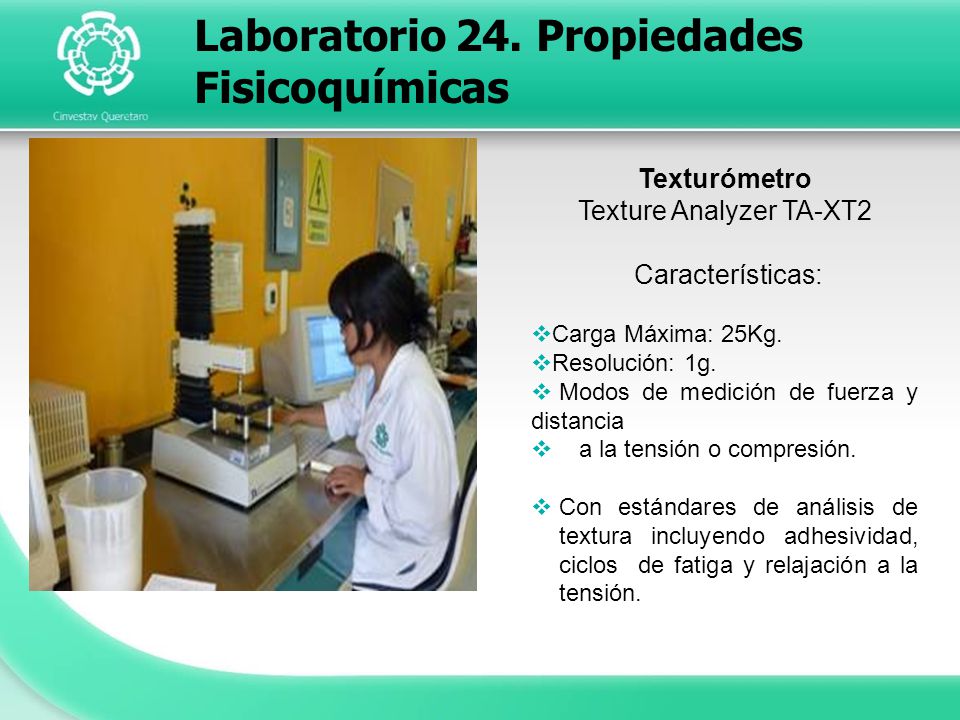 Cinvestav Queretaro

Laboratorio 24. Propiedades Fisicoquímicas

Texturómetro
Texture Analyzer TA-XT2

Características:

❖Carga Máxima: 25Kg.
❖Resolución: 1g.
❖ Modos de medición de fuerza y distancia
❖ a la tensión o compresión.

❖ Con estándares de análisis de textura incluyendo adhesividad, ciclos de fatiga y relajación a la tensión.